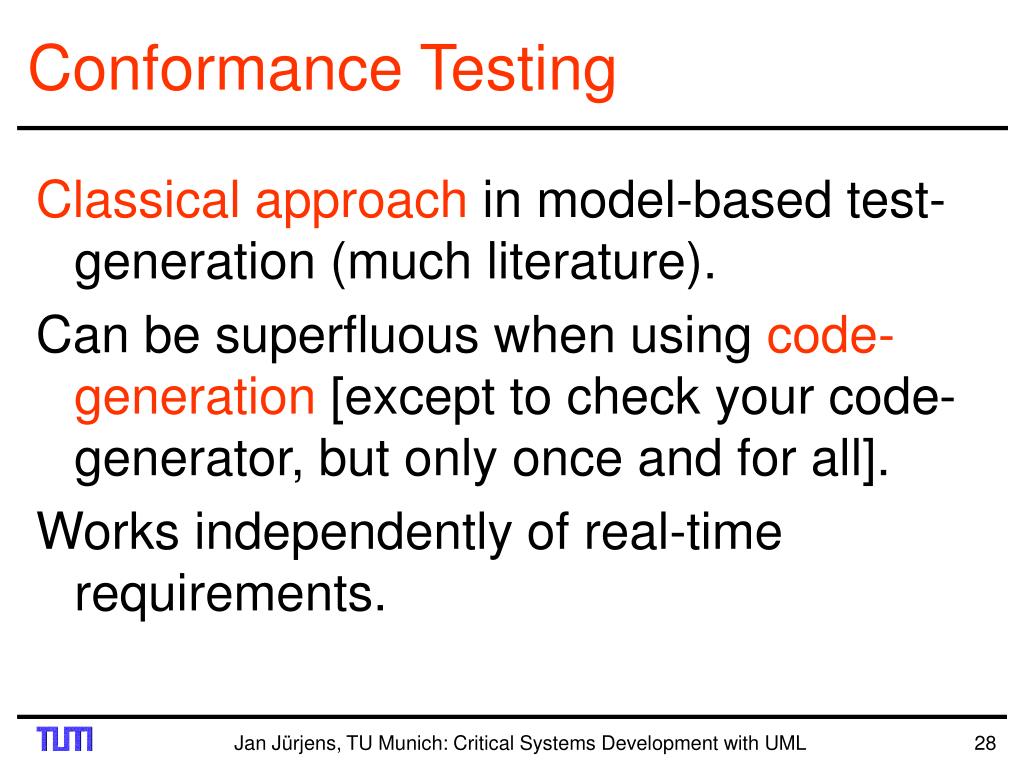 Conformance Testing

Classical approach in model-based test-generation (much literature).

Can be superfluous when using code-generation [except to check your code-generator, but only once and for all].

Works independently of real-time requirements.

TUM

Jan Jürjens, TU Munich: Critical Systems Development with UML

28